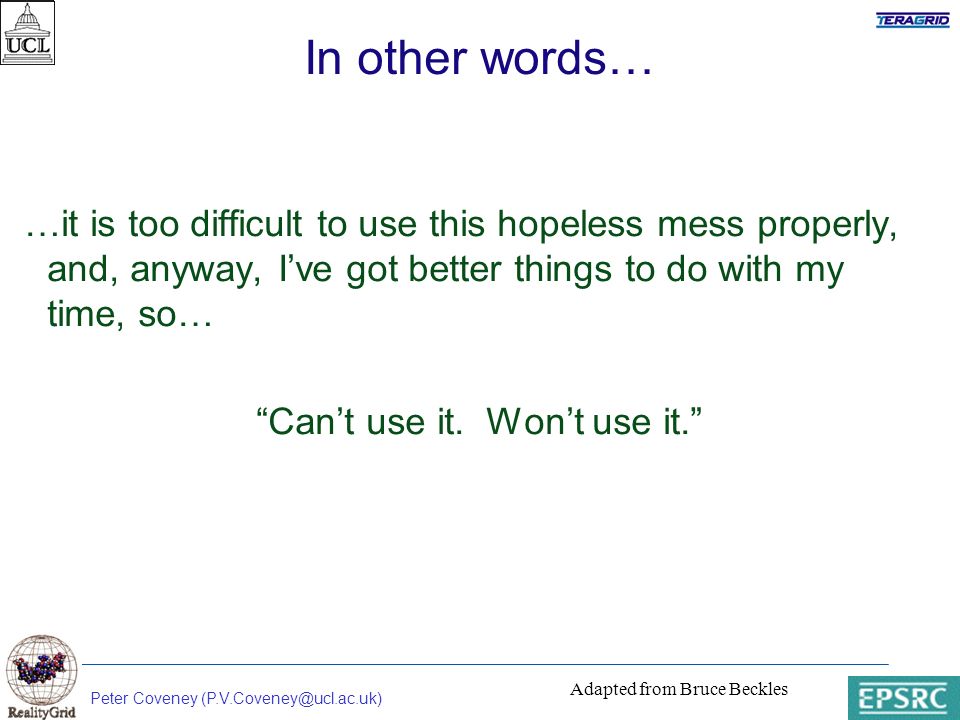 UCL

TERAGRID

In other words…

…it is too difficult to use this hopeless mess properly, and, anyway, I’ve got better things to do with my time, so…

“Can’t use it. Won’t use it.”

RealityGrid

Peter Coveney (P.V.Coveney@ucl.ac.uk)

Adapted from Bruce Beckles

EPSRC